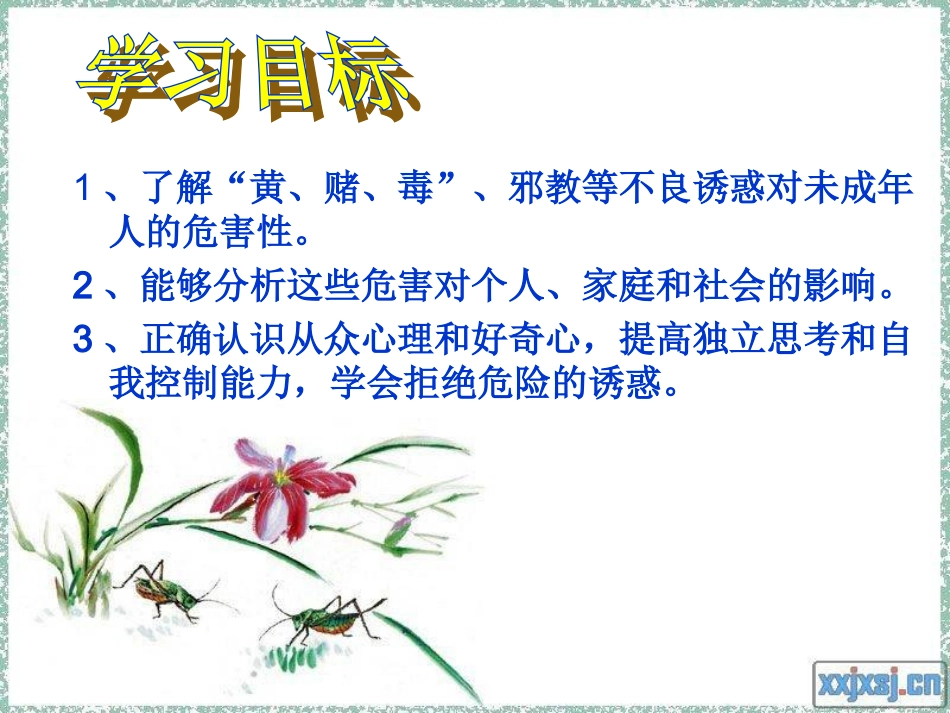 学习目标

1、了解“黄、赌、毒”、邪教等不良诱惑对未成年人的危害性。

2、能够分析这些危害对个人、家庭和社会的影响。

3、正确认识从众心理和好奇心，提高独立思考和自我控制能力，学会拒绝危险的诱惑。

xxjxsj.cn